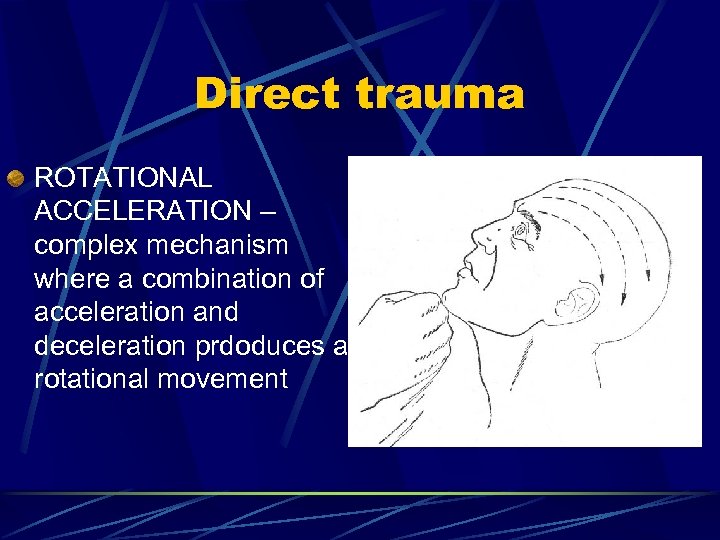 Direct trauma

ROTATIONAL ACCELERATION – complex mechanism where a combination of acceleration and deceleration prdoduces a rotational movement